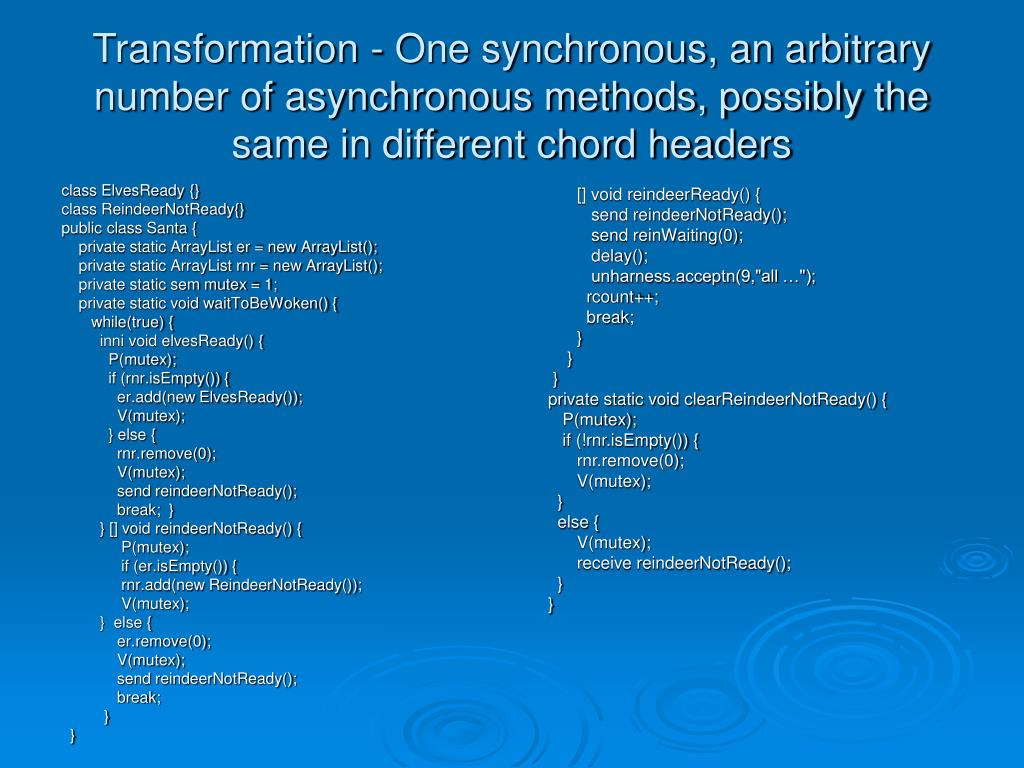 Transformation - One synchronous, an arbitrary number of asynchronous methods, possibly the same in different chord headers

class ElvesReady {}
class ReindeerNotReady{}
public class Santa {
private static ArrayList er = new ArrayList();
private static ArrayList rnr = new ArrayList();
private static sem mutex = 1;
private static void waitToBeWoken() {
while(true) {
inni void elvesReady() {
P(mutex);
if (rnr.isEmpty()) {
er.add(new ElvesReady());
V(mutex);
} else {
rnr.remove(0);
V(mutex);
send reindeerNotReady();
break; }
} [] void reindeerNotReady() {
P(mutex);
if (er.isEmpty()) {
rnr.add(new ReindeerNotReady());
V(mutex);
} else {
er.remove(0);
V(mutex);
send reindeerNotReady();
break;
}
}

[] void reindeerReady() {
send reindeerNotReady();
send reinWaiting(0);
delay();
unharness.acceptn(9,"all …");
rcount++;
break;
}
}
}
private static void clearReindeerNotReady() {
P(mutex);
if (!rnr.isEmpty()) {
rnr.remove(0);
V(mutex);
}
else {
V(mutex);
receive reindeerNotReady();
}
}